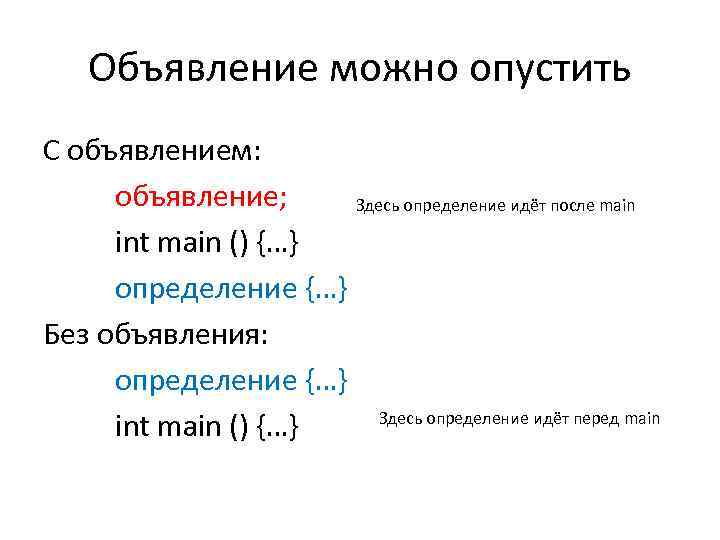 Объявление можно опустить

С объявлением:

объявление;

Здесь определение идёт после main

int main () {…}

определение {…}

Без объявления:

определение {…}

int main () {…}

Здесь определение идёт перед main